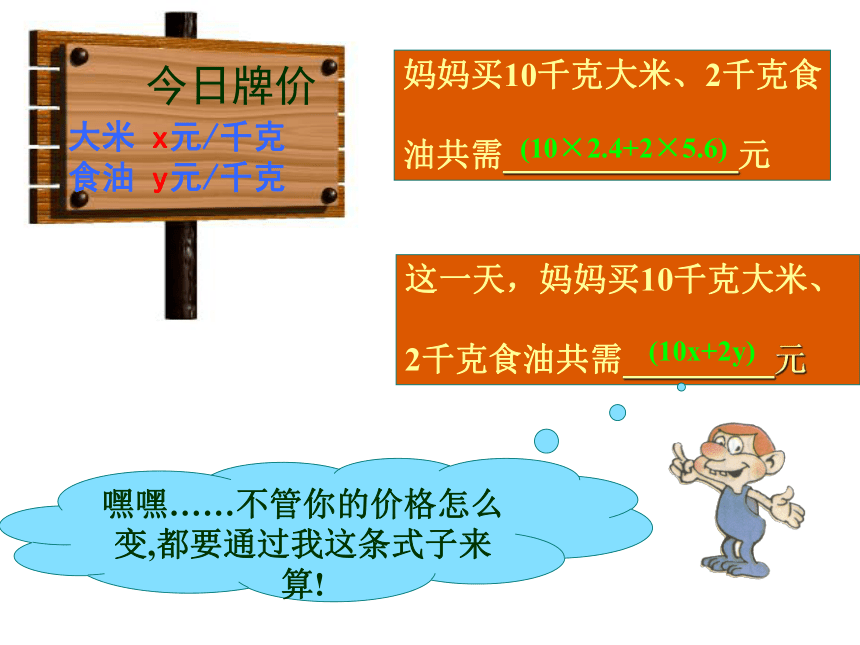 今日牌价
大米 x元/千克
食油 y元/千克

妈妈买10千克大米、2千克食油共需 $(10\times2.4+2\times5.6)$ 元

这一天，妈妈买10千克大米、2千克食油共需 $(10x+2y)$ 元

嘿嘿……不管你的价格怎么变,都要通过我这条式子来算!